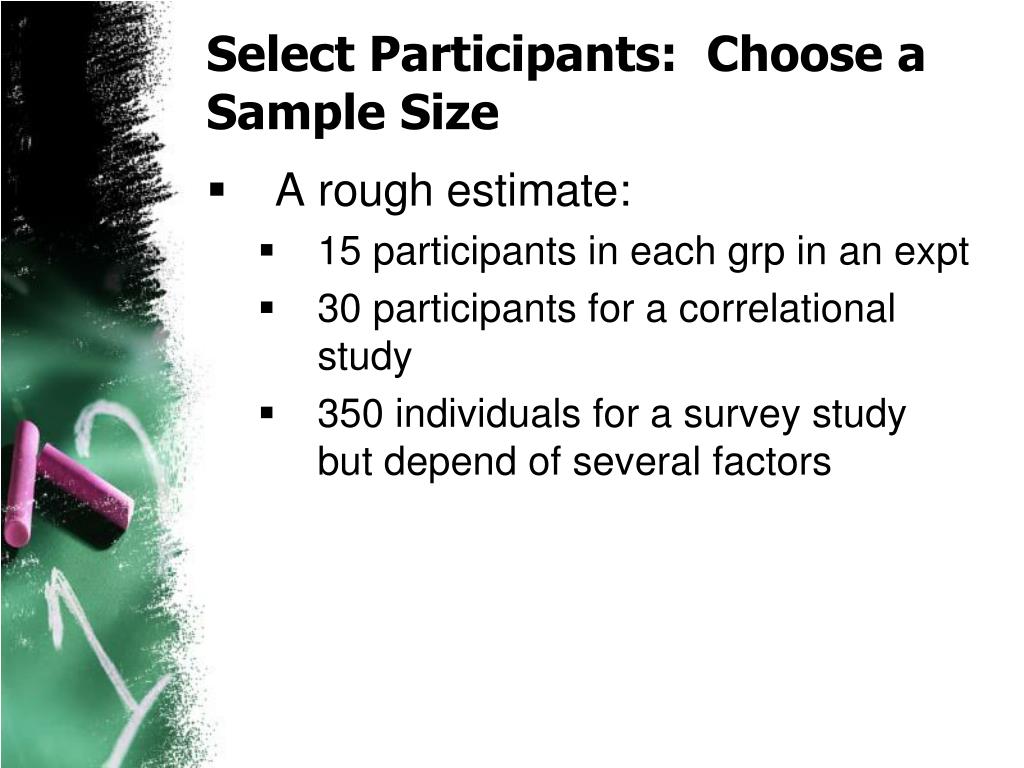 Select Participants: Choose a Sample Size

▪ A rough estimate:

▪ 15 participants in each grp in an expt

▪ 30 participants for a correlational study

▪ 350 individuals for a survey study but depend of several factors